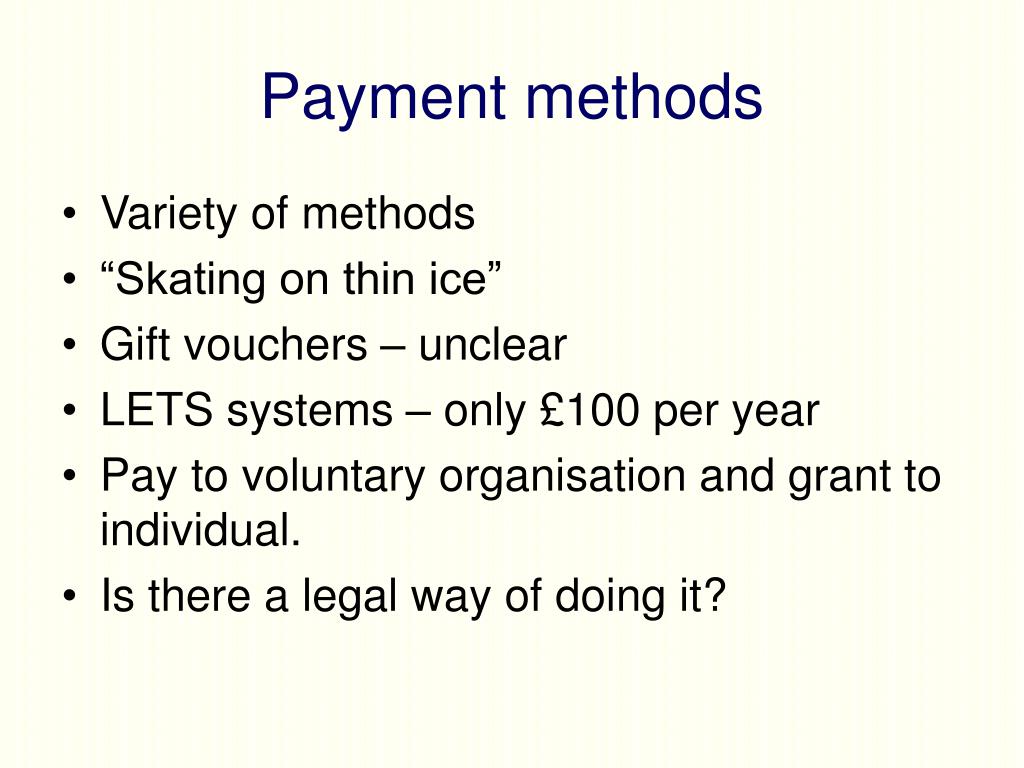 Payment methods

• Variety of methods
• “Skating on thin ice”
• Gift vouchers – unclear
• LETS systems – only £100 per year
• Pay to voluntary organisation and grant to individual.
• Is there a legal way of doing it?